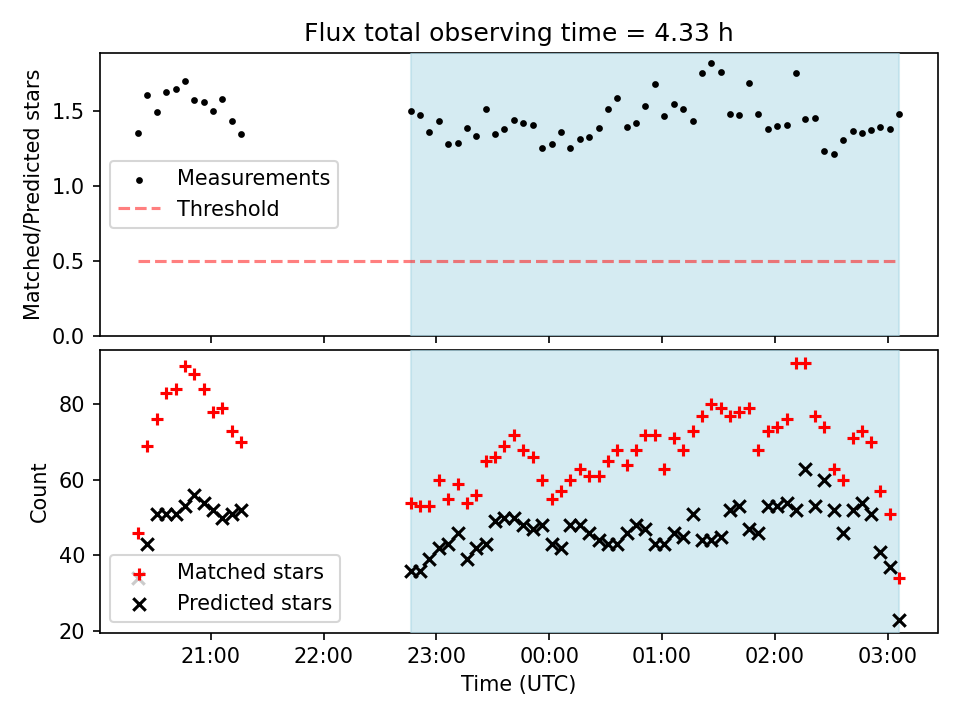 Flux total observing time = 4.33 h

Matched/Predicted stars

1.5
1.0
0.5
0.0

Measurements
Threshold

Count

80
60
40
20

Matched stars
Predicted stars

21:00
22:00
23:00
00:00
01:00
02:00
03:00

Time (UTC)